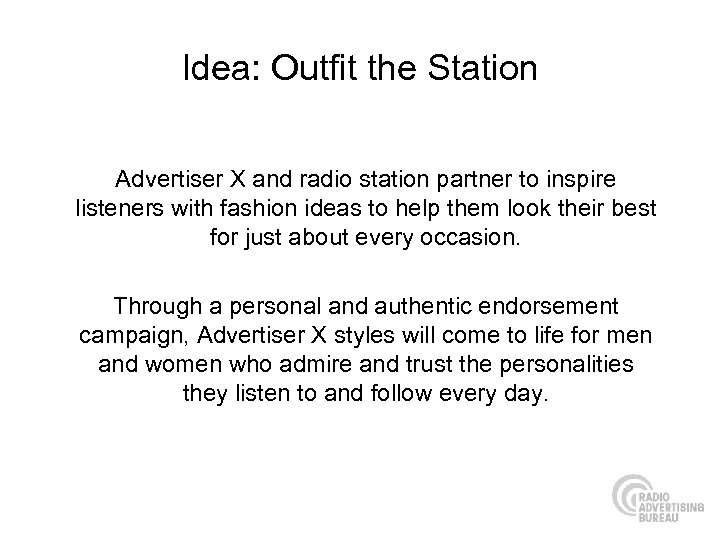 Idea: Outfit the Station

Advertiser X and radio station partner to inspire listeners with fashion ideas to help them look their best for just about every occasion.

Through a personal and authentic endorsement campaign, Advertiser X styles will come to life for men and women who admire and trust the personalities they listen to and follow every day.

RADIO ADVERTISING BUREAU